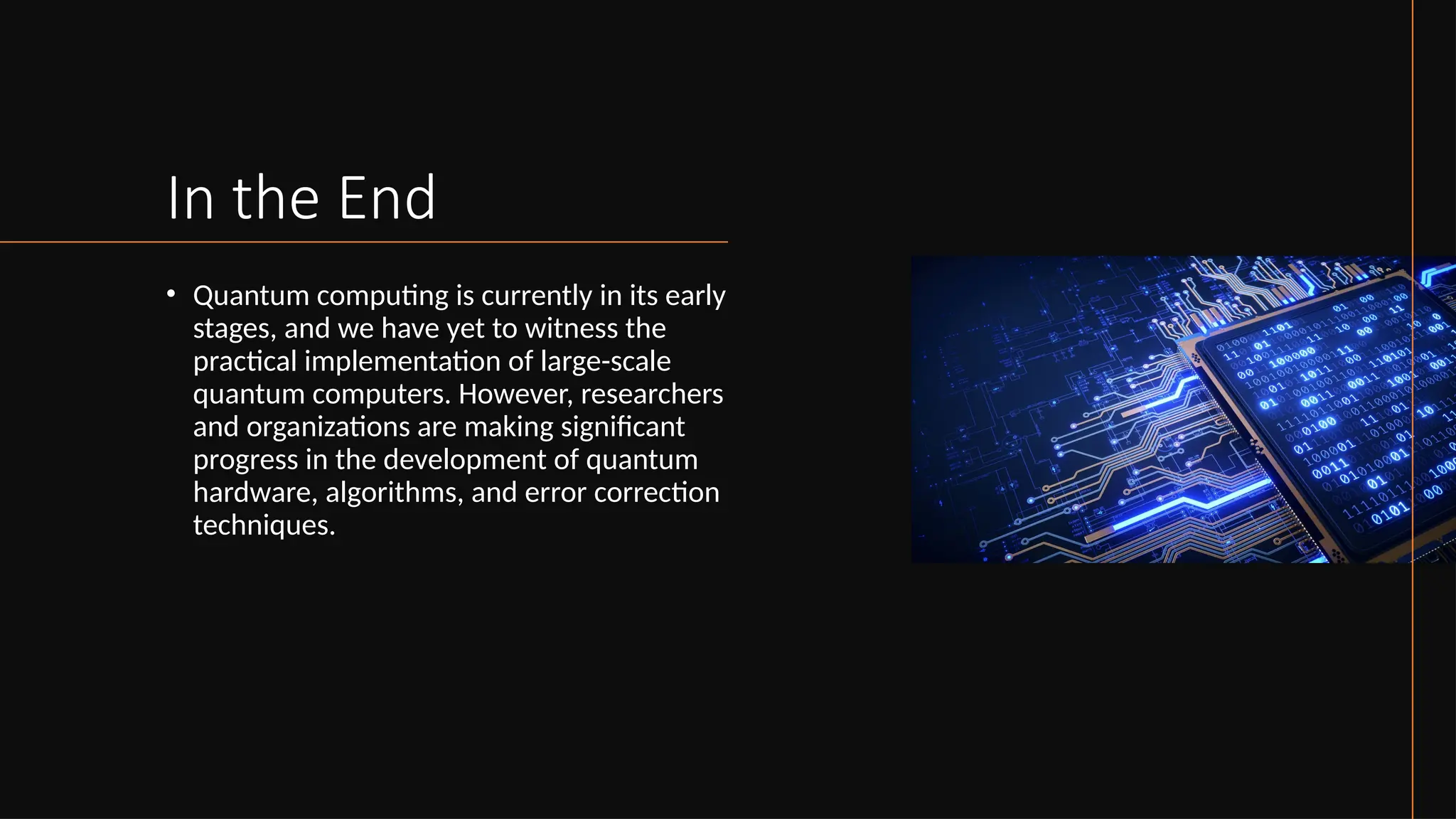 In the End

• Quantum computing is currently in its early stages, and we have yet to witness the practical implementation of large-scale quantum computers. However, researchers and organizations are making significant progress in the development of quantum hardware, algorithms, and error correction techniques.